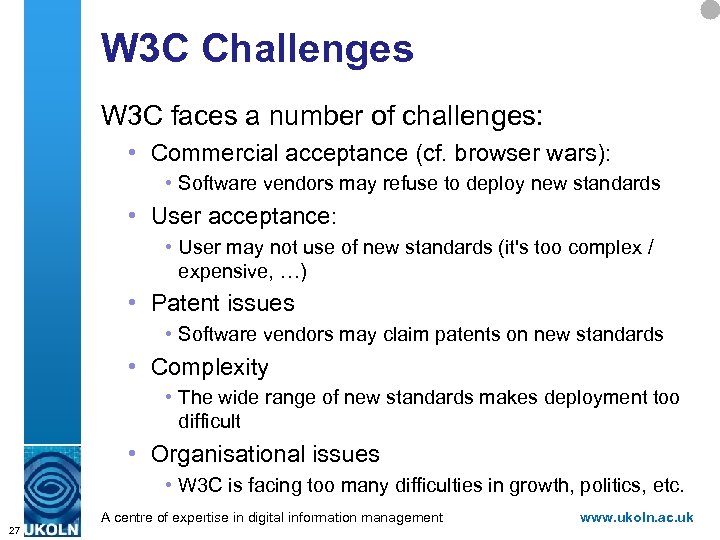 W3C Challenges

W3C faces a number of challenges:

• Commercial acceptance (cf. browser wars):
  • Software vendors may refuse to deploy new standards
• User acceptance:
  • User may not use of new standards (it's too complex / expensive, …)
• Patent issues
  • Software vendors may claim patents on new standards
• Complexity
  • The wide range of new standards makes deployment too difficult
• Organisational issues
  • W3C is facing too many difficulties in growth, politics, etc.

27 UKOLN A centre of expertise in digital information management www.ukoln.ac.uk